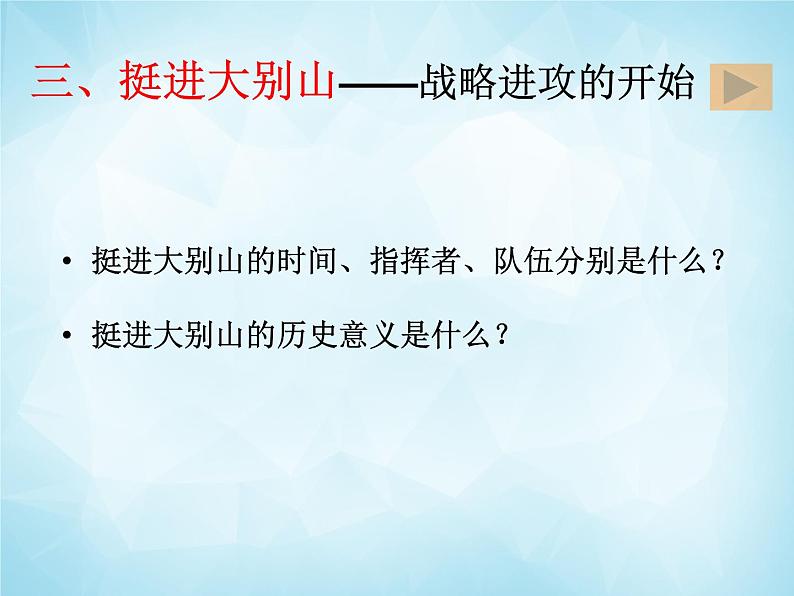 三、挺进大别山——战略进攻的开始

• 挺进大别山的时间、指挥者、队伍分别是什么？

• 挺进大别山的历史意义是什么？